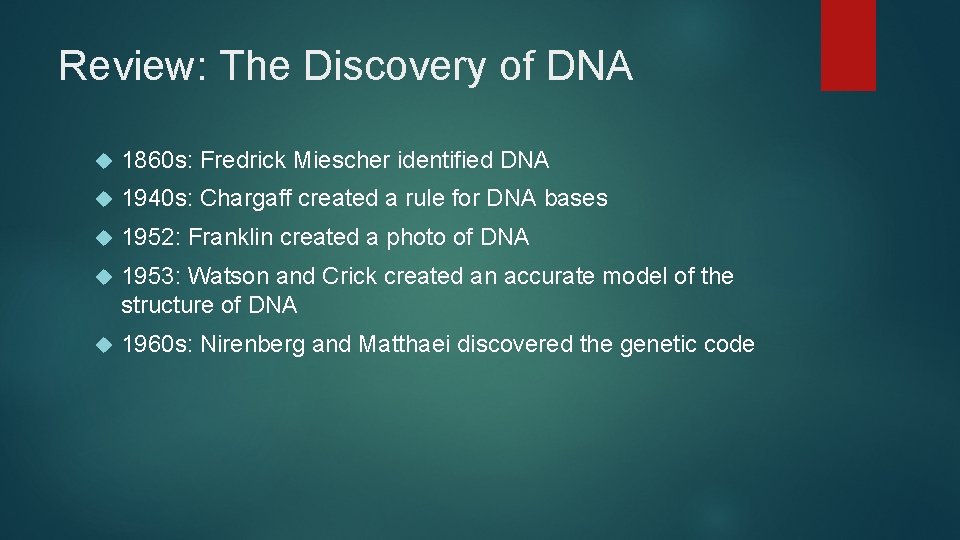 Review: The Discovery of DNA

1860s: Fredrick Miescher identified DNA

1940s: Chargaff created a rule for DNA bases

1952: Franklin created a photo of DNA

1953: Watson and Crick created an accurate model of the structure of DNA

1960s: Nirenberg and Matthaei discovered the genetic code